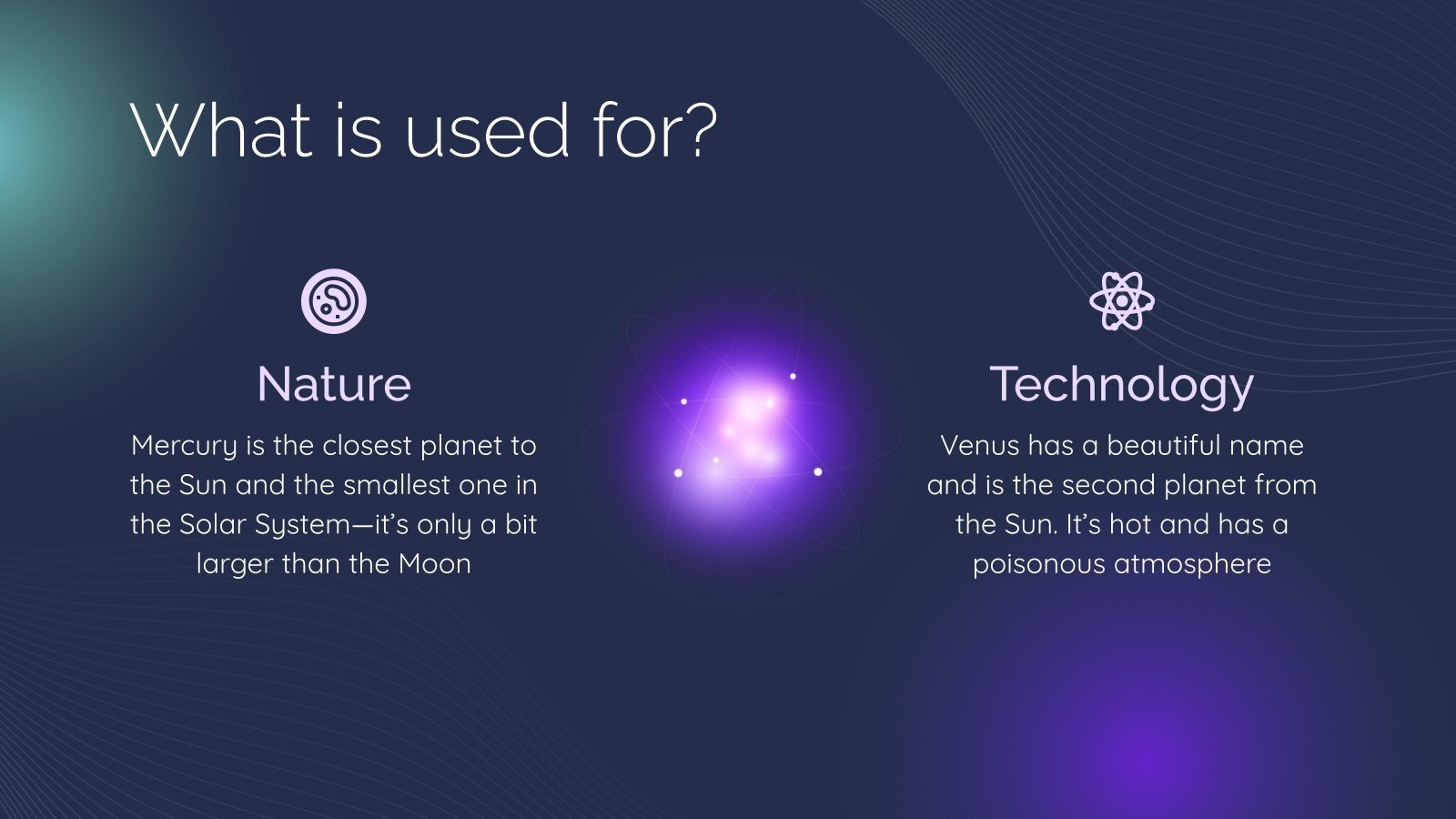 What is used for?

Nature

Mercury is the closest planet to the Sun and the smallest one in the Solar System—it's only a bit larger than the Moon

Technology

Venus has a beautiful name and is the second planet from the Sun. It's hot and has a poisonous atmosphere